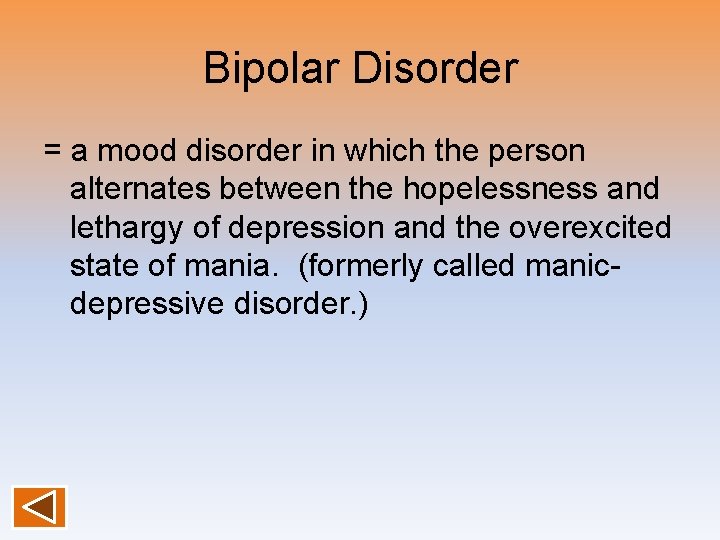 Bipolar Disorder

= a mood disorder in which the person alternates between the hopelessness and lethargy of depression and the overexcited state of mania. (formerly called manic-depressive disorder.)